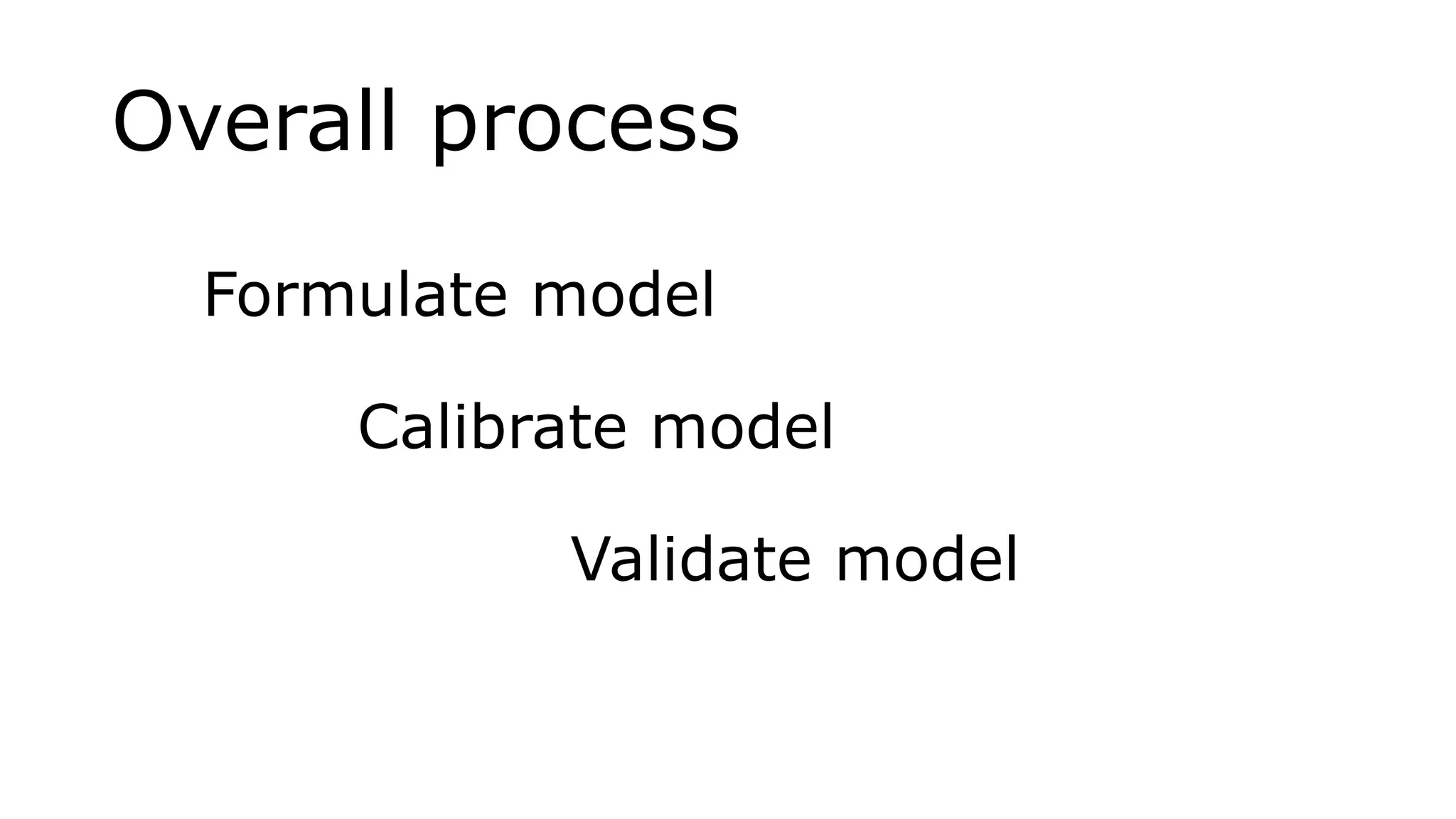 Overall process

Formulate model

Calibrate model

Validate model